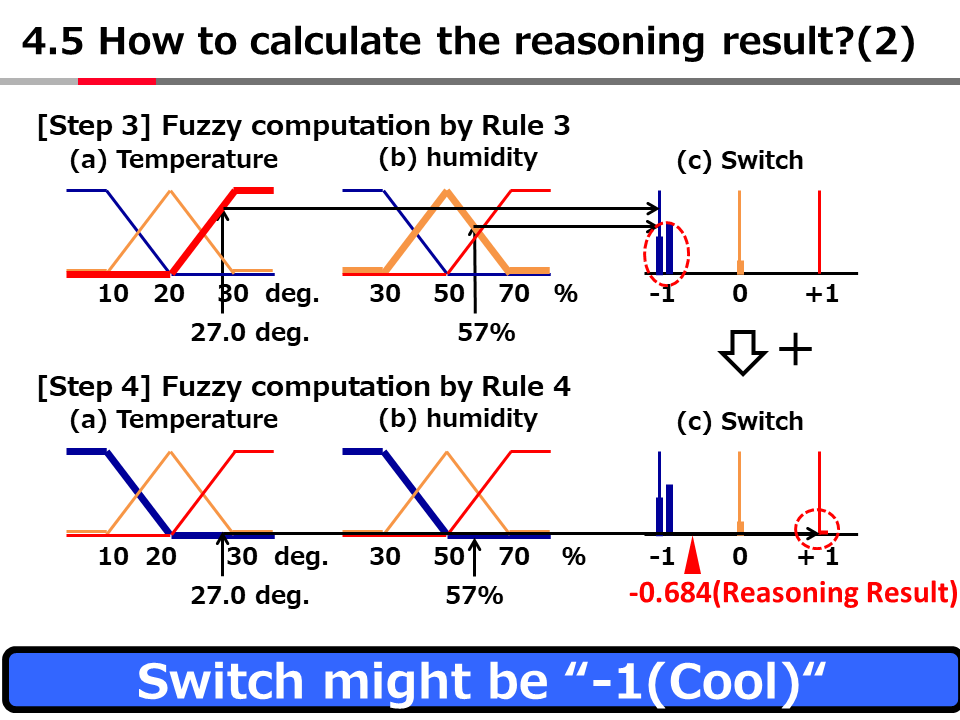 4.5 How to calculate the reasoning result?(2)

[Step 3] Fuzzy computation by Rule 3

(a) Temperature

10 20 30 deg.

27.0 deg.

(b) humidity

30 50 70 %

57%

(c) Switch

-1 0 +1

+

[Step 4] Fuzzy computation by Rule 4

(a) Temperature

10 20 30 deg.

27.0 deg.

(b) humidity

30 50 70 %

57%

(c) Switch

-1 0 + 1

-0.684(Reasoning Result)

Switch might be “-1(Cool)“